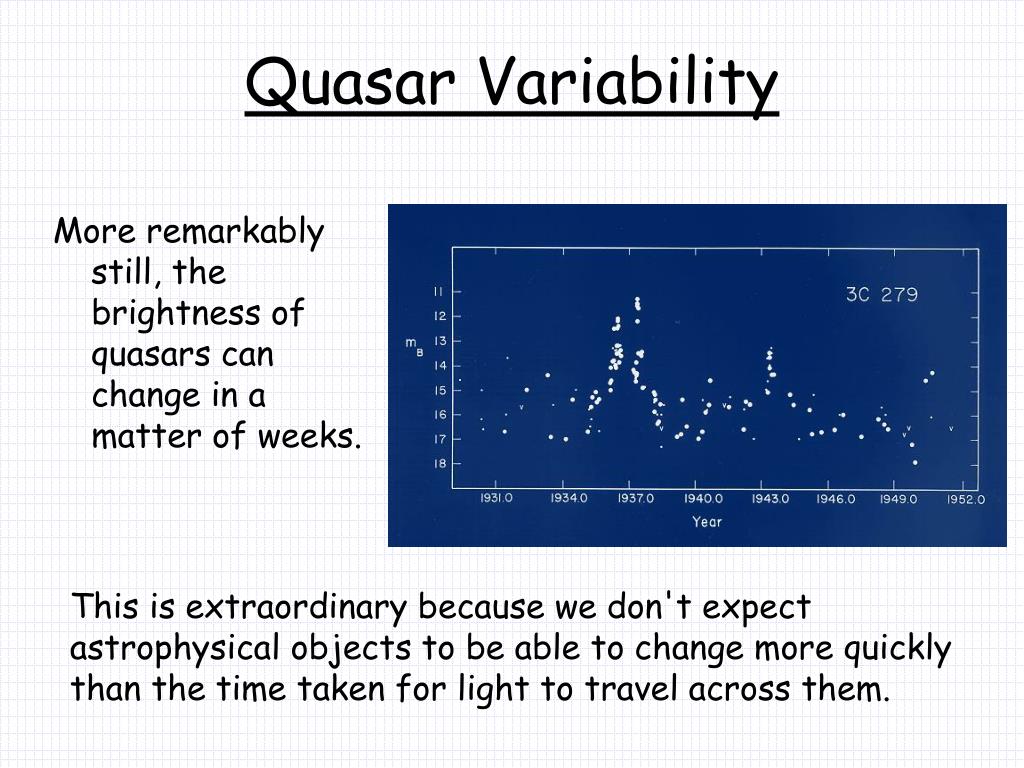 Quasar Variability

More remarkably still, the brightness of quasars can change in a matter of weeks.

3C 279

$m_B$

11
12
13
14
15
16
17
18

1931.0
1934.0
1937.0
1940.0
1943.0
1946.0
1949.0
1952.0

Year

This is extraordinary because we don't expect astrophysical objects to be able to change more quickly than the time taken for light to travel across them.